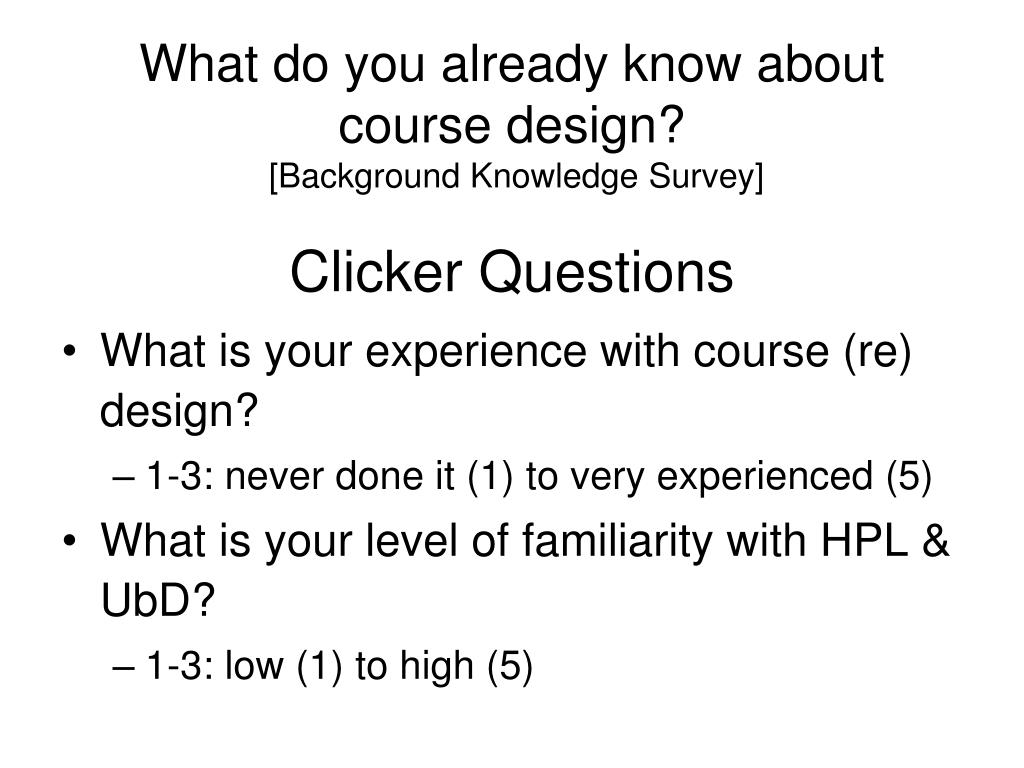 What do you already know about course design?
[Background Knowledge Survey]

Clicker Questions

• What is your experience with course (re) design?
– 1-3: never done it (1) to very experienced (5)
• What is your level of familiarity with HPL & UbD?
– 1-3: low (1) to high (5)